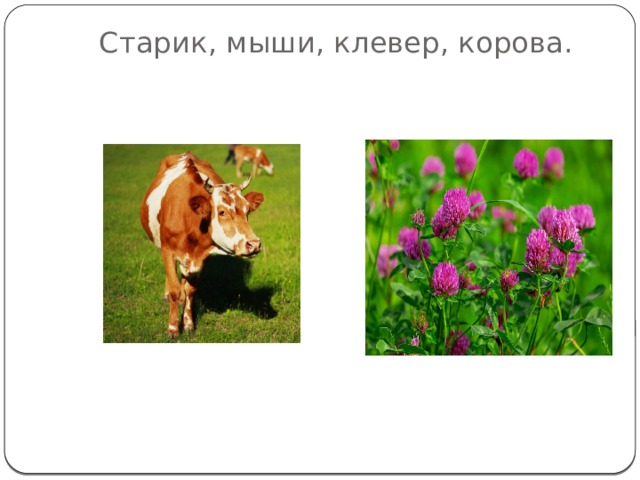 Старик, мыши, клевер, корова.